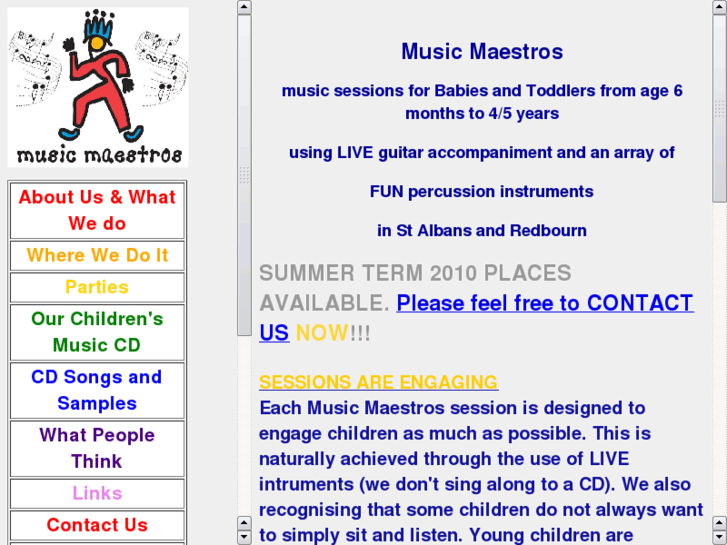 music maestros

About Us & What We do

Where We Do It

Parties

Our Children's Music CD

CD Songs and Samples

What People Think

Links

Contact Us

Music Maestros

music sessions for Babies and Toddlers from age 6 months to 4/5 years

using LIVE guitar accompaniment and an array of

FUN percussion instruments

in St Albans and Redbourn

SUMMER TERM 2010 PLACES AVAILABLE. Please feel free to CONTACT US NOW!!!

SESSIONS ARE ENGAGING
Each Music Maestros session is designed to engage children as much as possible. This is naturally achieved through the use of LIVE intruments (we don't sing along to a CD). We also recognising that some children do not always want to simply sit and listen. Young children are